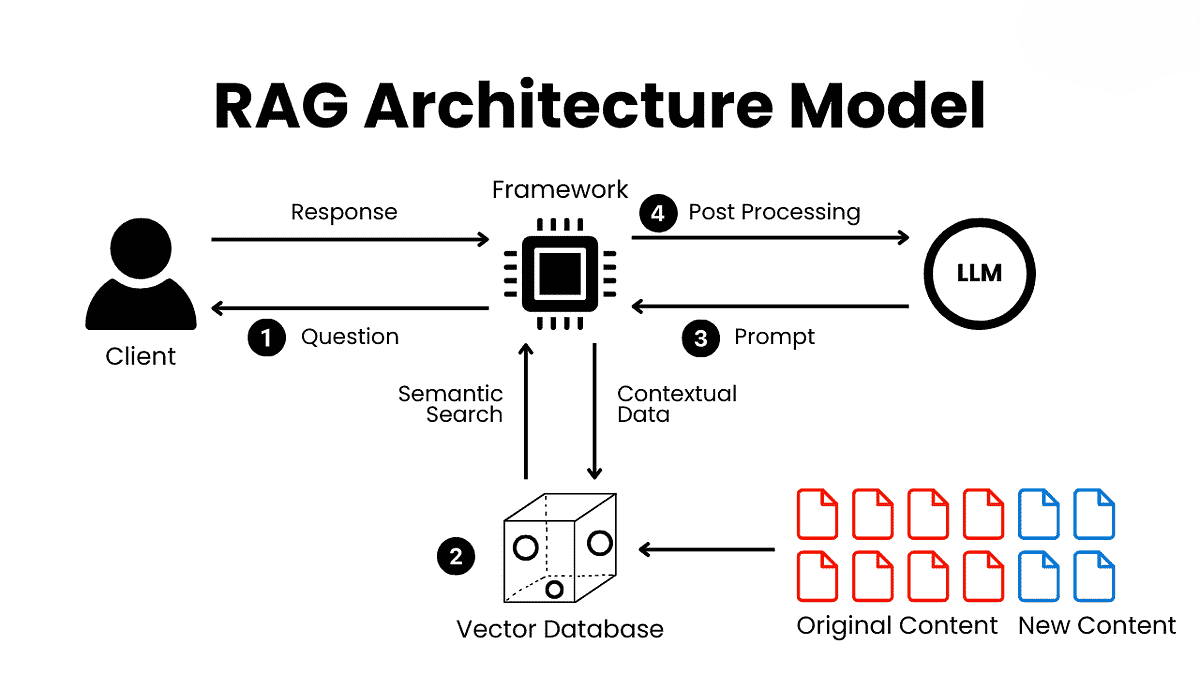 RAG Architecture Model

Framework

Response

4 Post Processing

LLM

Client

1 Question

3 Prompt

Semantic Search

Contextual Data

2

Vector Database

Original Content

New Content